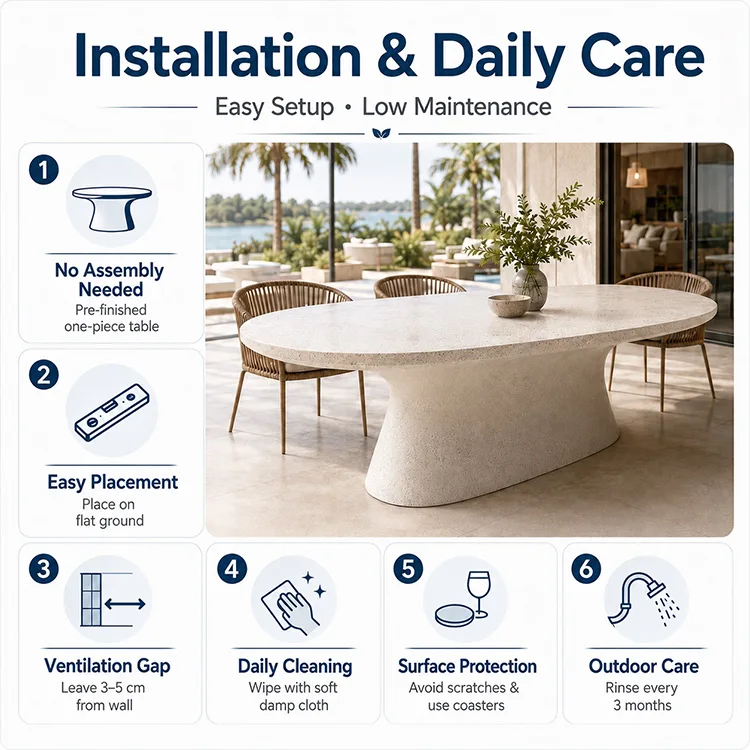 Installation & Daily Care

Easy Setup • Low Maintenance

1

No Assembly Needed

Pre-finished one-piece table

2

Easy Placement

Place on flat ground

3

Ventilation Gap

Leave 3–5 cm from wall

4

Daily Cleaning

Wipe with soft damp cloth

5

Surface Protection

Avoid scratches & use coasters

6

Outdoor Care

Rinse every 3 months